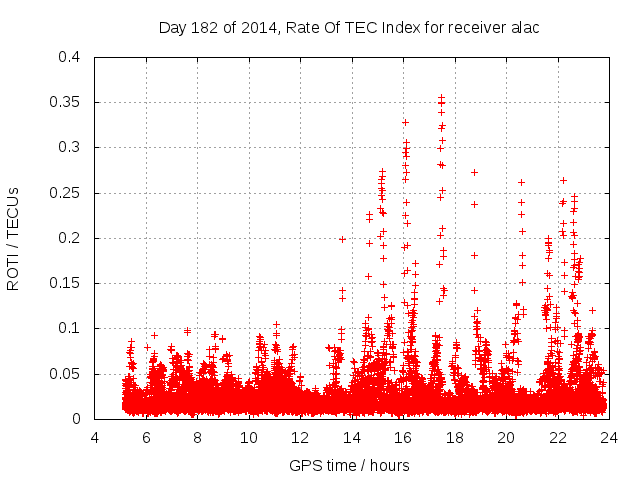 Day 182 of 2014, Rate Of TEC Index for receiver alac

ROTI / TECUs

0.4
0.35
0.3
0.25
0.2
0.15
0.1
0.05
0

4 6 8 10 12 14 16 18 20 22 24

GPS time / hours